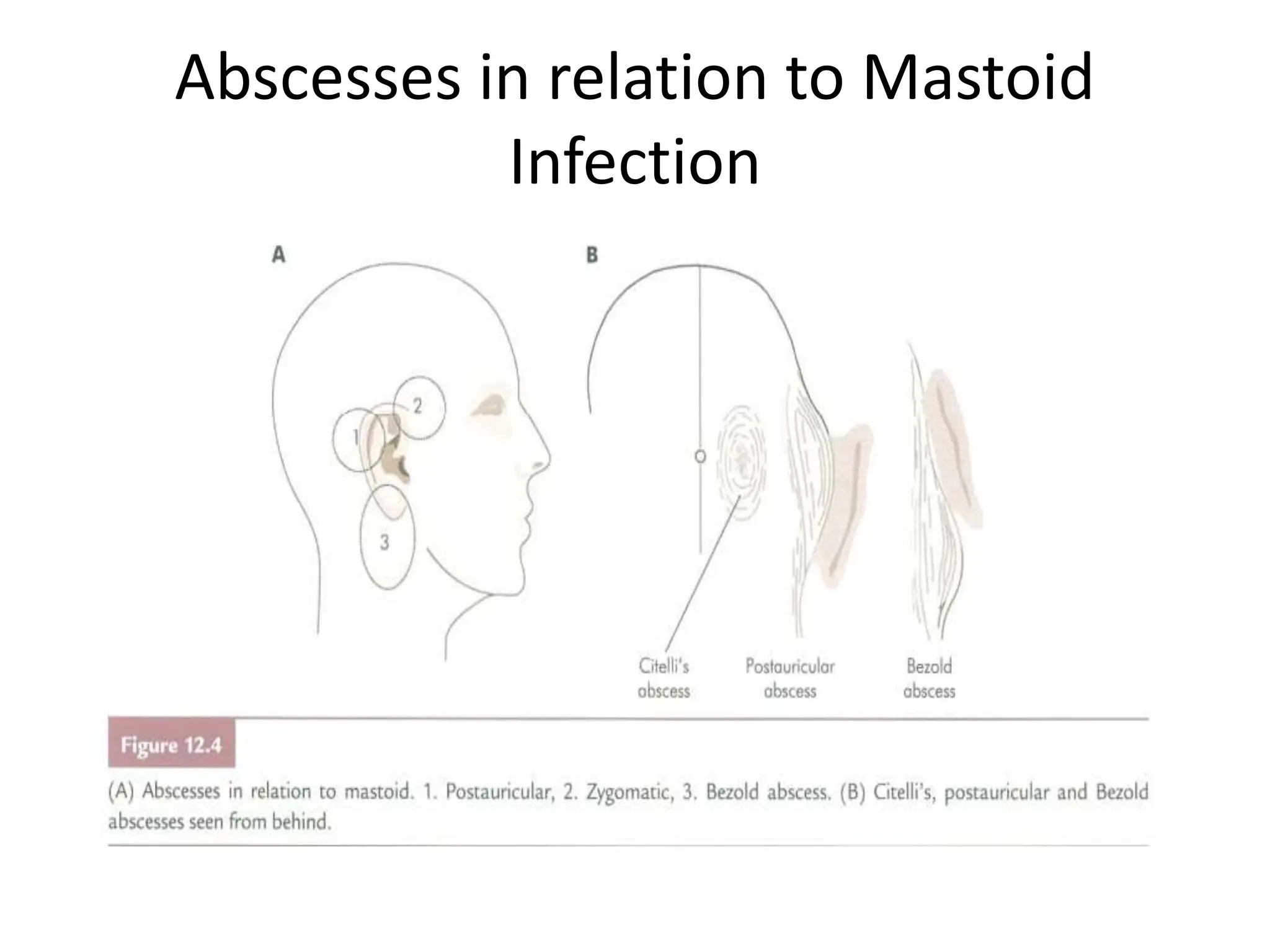 Abscesses in relation to Mastoid Infection

A

1

2

3

B

Citelli's abscess

Postauricular abscess

Bezold abscess

Figure 12.4

(A) Abscesses in relation to mastoid. 1. Postauricular, 2. Zygomatic, 3. Bezold abscess. (B) Citelli's, postauricular and Bezold abscesses seen from behind.